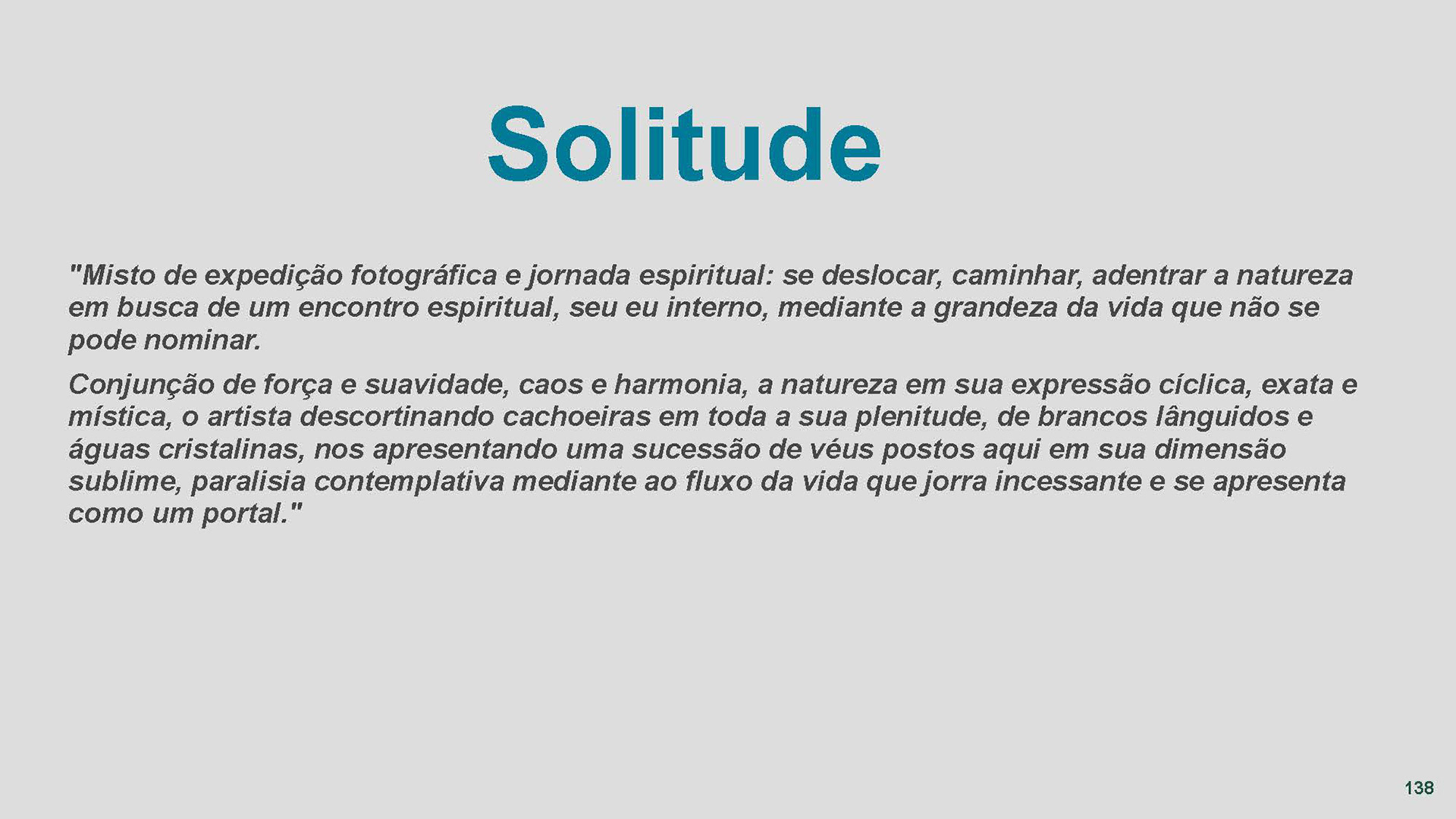 Solitude

"Misto de expedição fotográfica e jornada espiritual: se deslocar, caminhar, adentrar a natureza em busca de um encontro espiritual, seu eu interno, mediante a grandeza da vida que não se pode nominar.

Conjunção de força e suavidade, caos e harmonia, a natureza em sua expressão cíclica, exata e mística, o artista descortinando cachoeiras em toda a sua plenitude, de brancos lânguidos e águas cristalinas, nos apresentando uma sucessão de véus postos aqui em sua dimensão sublime, paralisia contemplativa mediante ao fluxo da vida que jorra incessante e se apresenta como um portal."

138